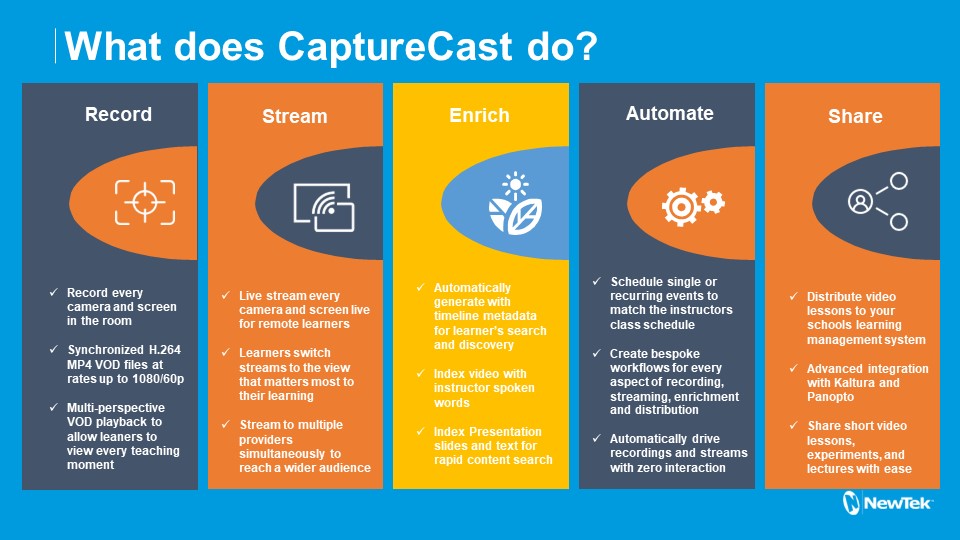 What does CaptureCast do?

Record

✓ Record every camera and screen in the room

✓ Synchronized H.264 MP4 VOD files at rates up to 1080/60p

✓ Multi-perspective VOD playback to allow leaners to view every teaching moment

Stream

✓ Live stream every camera and screen live for remote learners

✓ Learners switch streams to the view that matters most to their learning

✓ Stream to multiple providers simultaneously to reach a wider audience

Enrich

✓ Automatically generate with timeline metadata for learner's search and discovery

✓ Index video with instructor spoken words

✓ Index Presentation slides and text for rapid content search

Automate

✓ Schedule single or recurring events to match the instructors class schedule

✓ Create bespoke workflows for every aspect of recording, streaming, enrichment and distribution

✓ Automatically drive recordings and streams with zero interaction

Share

✓ Distribute video lessons to your schools learning management system

✓ Advanced integration with Kaltura and Panopto

✓ Share short video lessons, experiments, and lectures with ease

NewTek